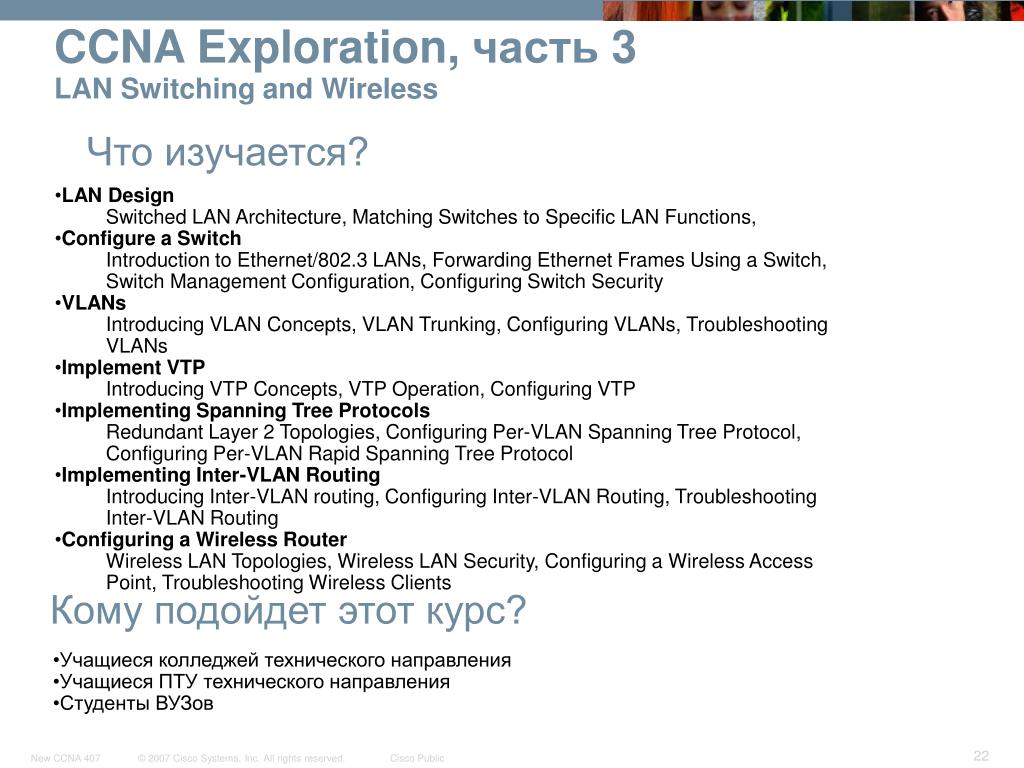 CCNA Exploration, часть 3
LAN Switching and Wireless

Что изучается?

•LAN Design
Switched LAN Architecture, Matching Switches to Specific LAN Functions,
•Configure a Switch
Introduction to Ethernet/802.3 LANs, Forwarding Ethernet Frames Using a Switch, Switch Management Configuration, Configuring Switch Security
•VLANs
Introducing VLAN Concepts, VLAN Trunking, Configuring VLANs, Troubleshooting VLANs
•Implement VTP
Introducing VTP Concepts, VTP Operation, Configuring VTP
•Implementing Spanning Tree Protocols
Redundant Layer 2 Topologies, Configuring Per-VLAN Spanning Tree Protocol, Configuring Per-VLAN Rapid Spanning Tree Protocol
•Implementing Inter-VLAN Routing
Introducing Inter-VLAN routing, Configuring Inter-VLAN Routing, Troubleshooting Inter-VLAN Routing
•Configuring a Wireless Router
Wireless LAN Topologies, Wireless LAN Security, Configuring a Wireless Access Point, Troubleshooting Wireless Clients

Кому подойдет этот курс?

•Учащиеся колледжей технического направления
•Учащиеся ПТУ технического направления
•Студенты ВУЗов

New CCNA 407 © 2007 Cisco Systems, Inc. All rights reserved. Cisco Public 22